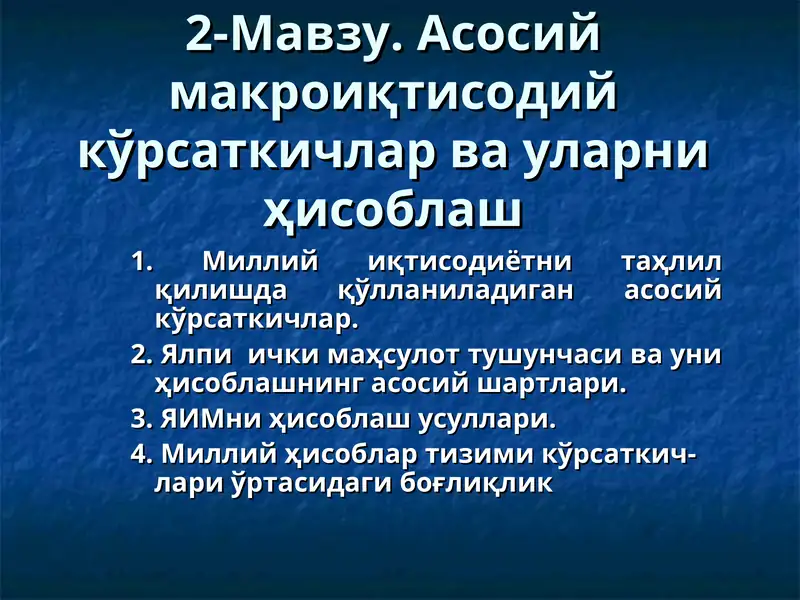 2-Мавзу. Асосий макроиқтисодий кўрсаткичлар ва уларни ҳисоблаш

1. Миллий иқтисодиётни таҳлил қилишда қўлланиладиган асосий кўрсаткичлар.

2. Ялпи ички маҳсулот тушунчаси ва уни ҳисоблашнинг асосий шартлари.

3. ЯИМни ҳисоблаш усуллари.

4. Миллий ҳисоблар тизими кўрсаткичлари ўртасидаги боғлиқлик